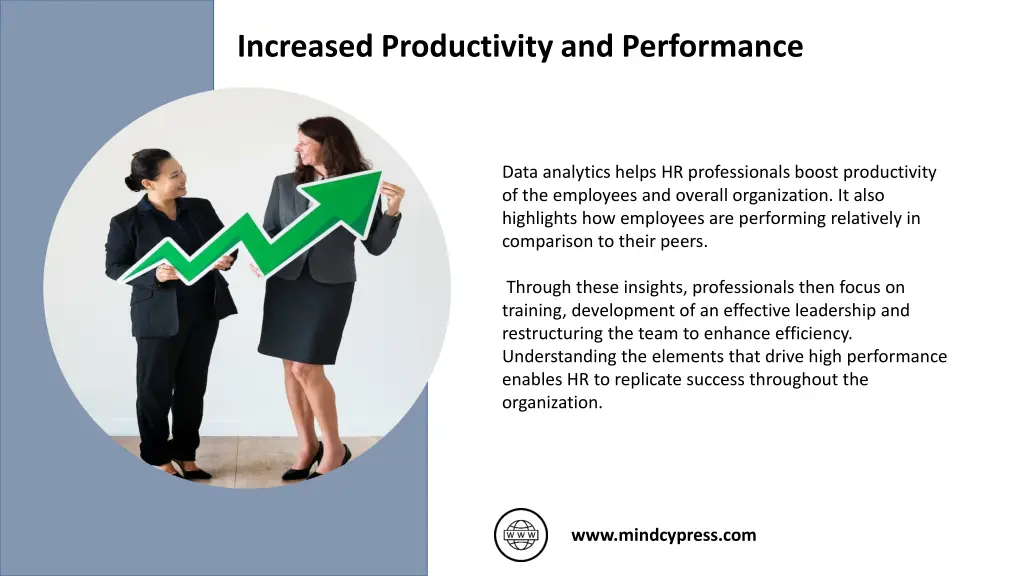 Increased Productivity and Performance

Data analytics helps HR professionals boost productivity of the employees and overall organization. It also highlights how employees are performing relatively in comparison to their peers.

Through these insights, professionals then focus on training, development of an effective leadership and restructuring the team to enhance efficiency. Understanding the elements that drive high performance enables HR to replicate success throughout the organization.

WWW

www.mindcypress.com